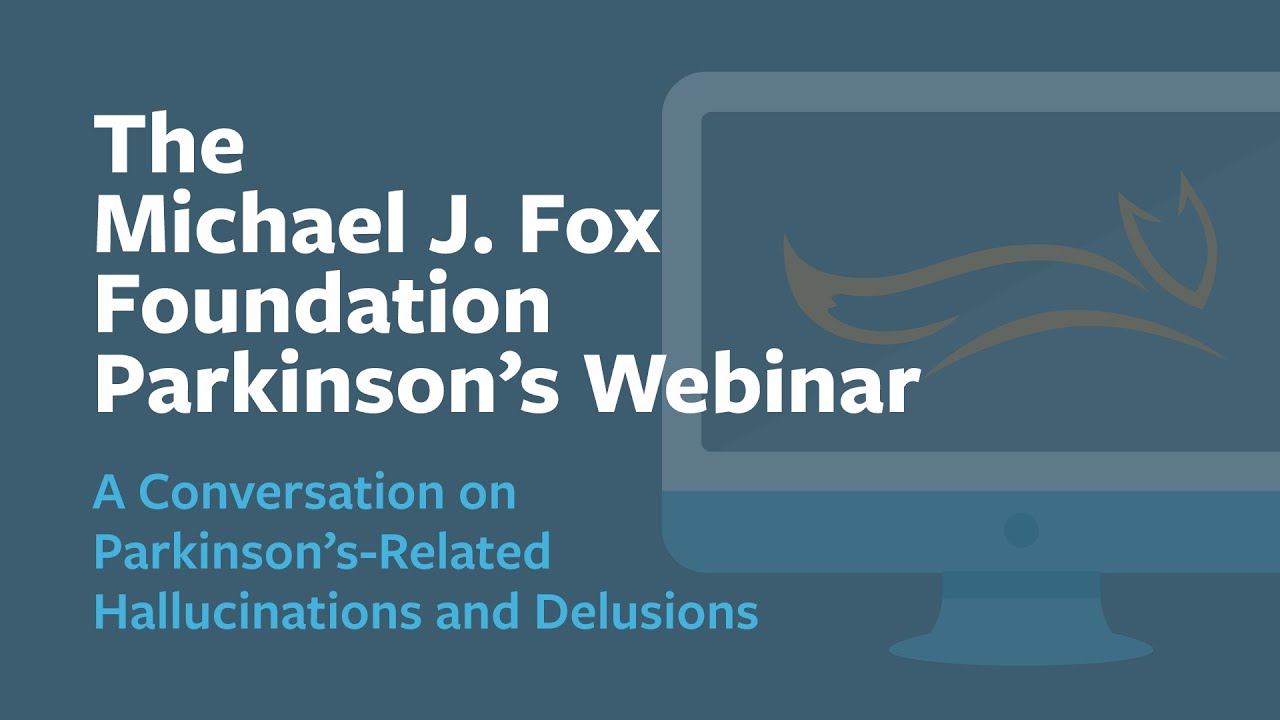 The Michael J. Fox Foundation Parkinson’s Webinar

A Conversation on Parkinson’s-Related Hallucinations and Delusions